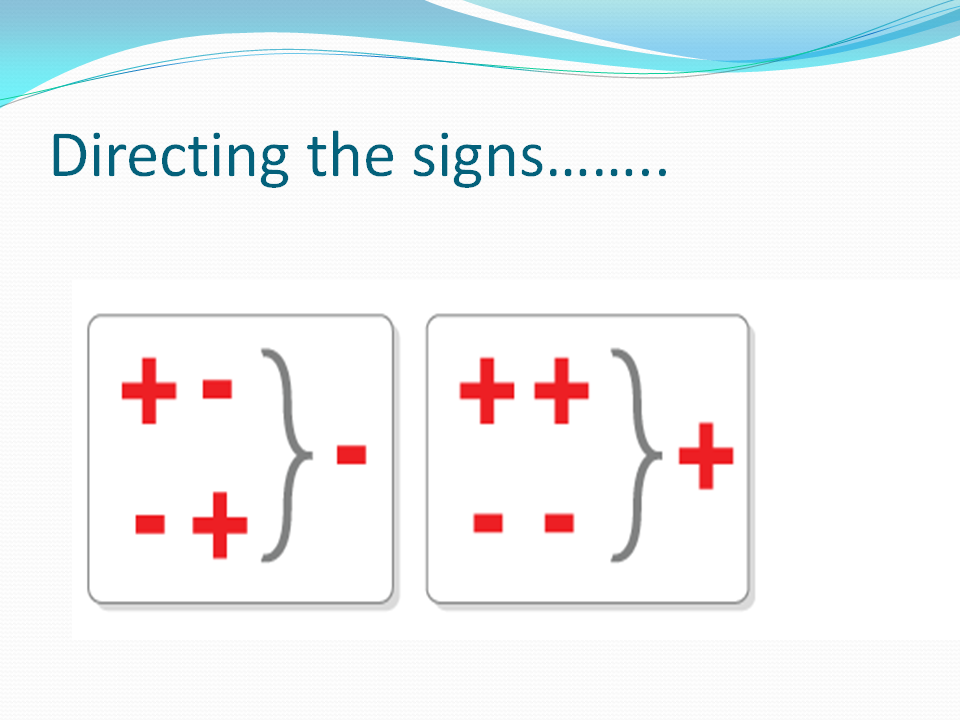 Directing the signs……..

+ -
- +
} -

+ +
- -
} +